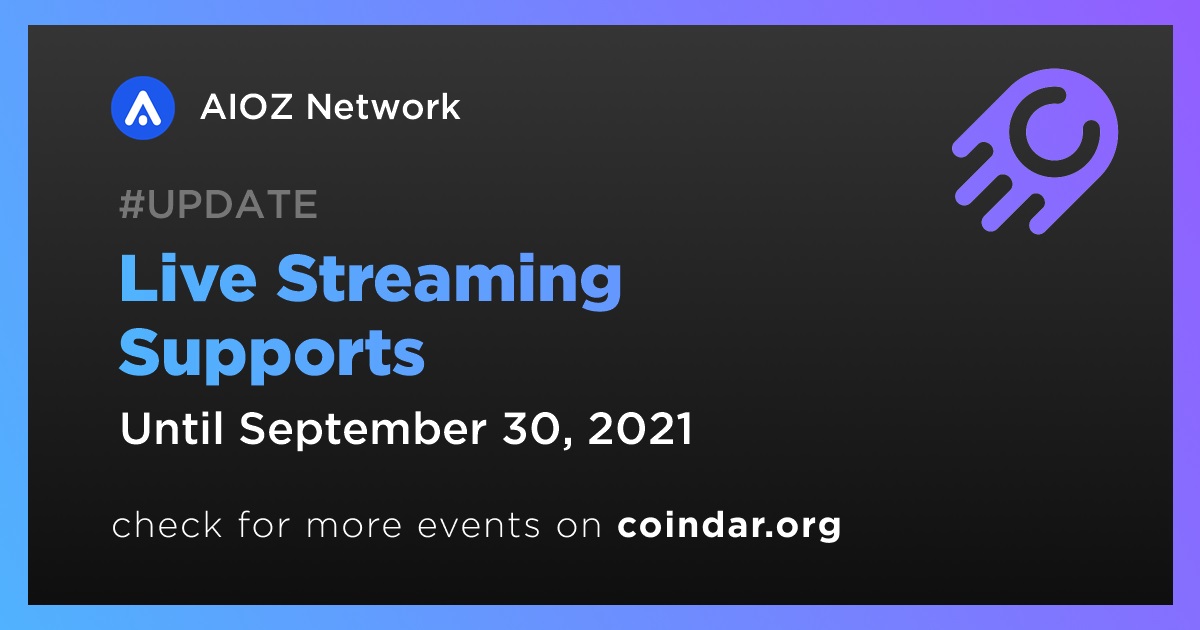 AIOZ Network

#UPDATE

Live Streaming Supports

Until September 30, 2021

check for more events on coindar.org